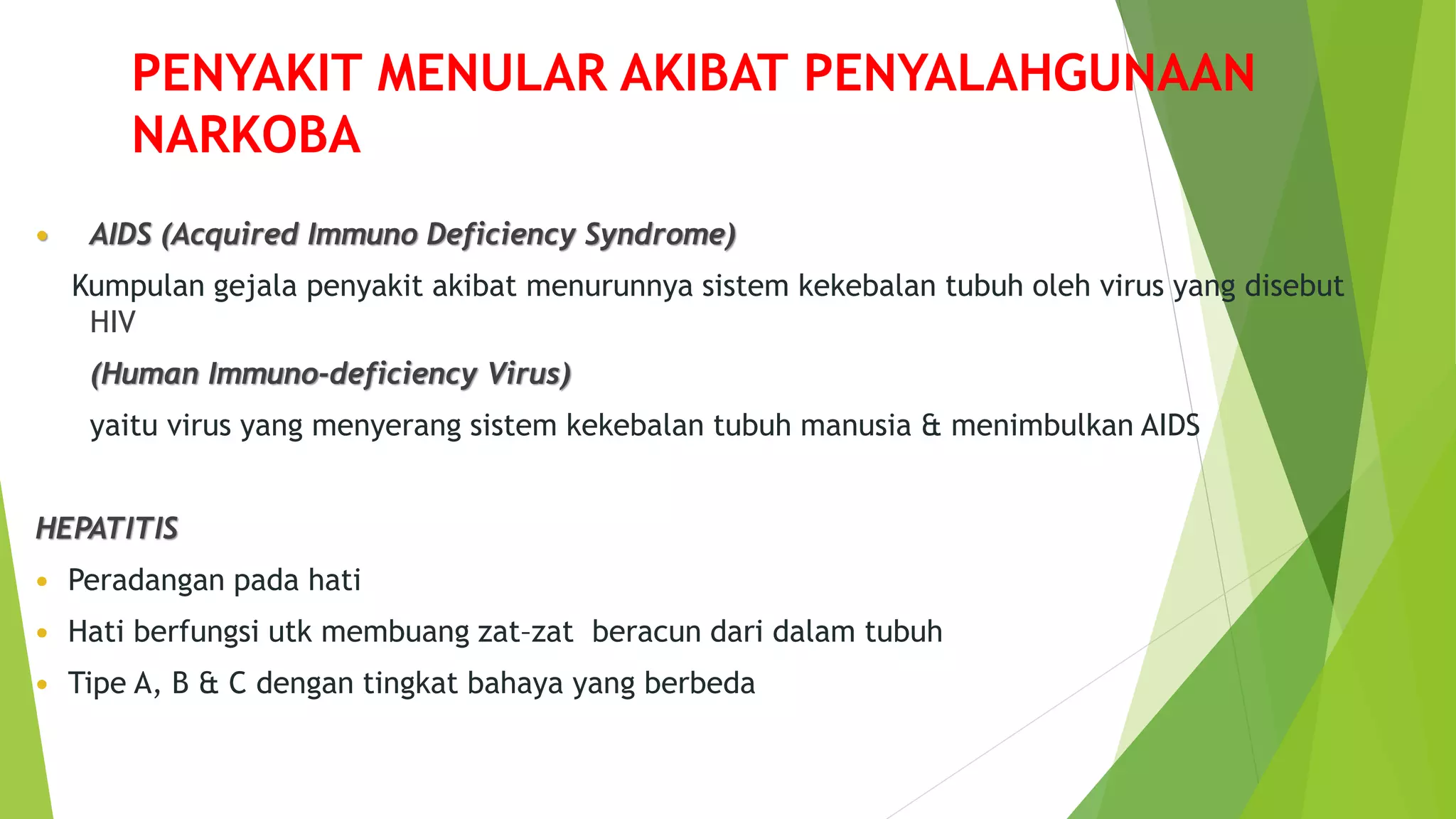 PENYAKIT MENULAR AKIBAT PENYALAHGUNAAN NARKOBA

• AIDS (Acquired Immuno Deficiency Syndrome)

Kumpulan gejala penyakit akibat menurunnya sistem kekebalan tubuh oleh virus yang disebut HIV

(Human Immuno-deficiency Virus)

yaitu virus yang menyerang sistem kekebalan tubuh manusia & menimbulkan AIDS

HEPATITIS

• Peradangan pada hati
• Hati berfungsi utk membuang zat-zat beracun dari dalam tubuh
• Tipe A, B & C dengan tingkat bahaya yang berbeda